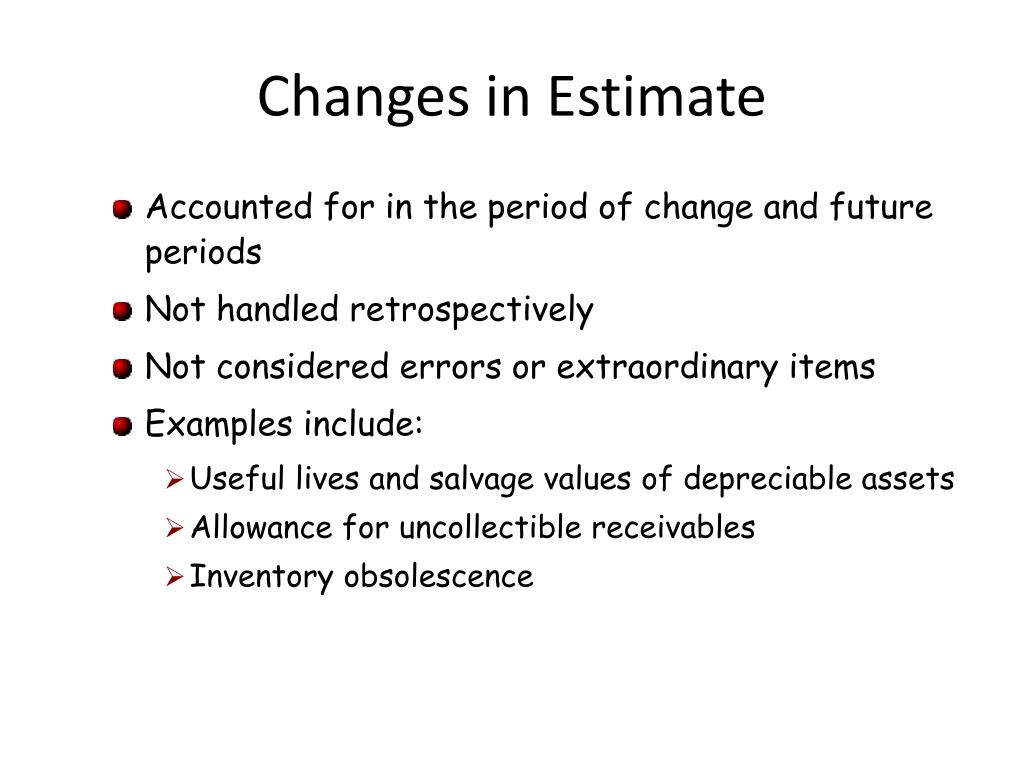 Changes in Estimate

Accounted for in the period of change and future periods

Not handled retrospectively

Not considered errors or extraordinary items

Examples include:

Useful lives and salvage values of depreciable assets

Allowance for uncollectible receivables

Inventory obsolescence